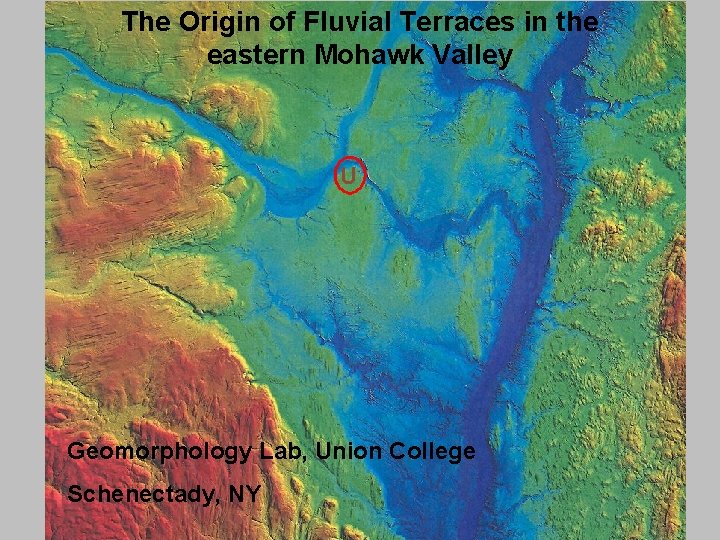 The Origin of Fluvial Terraces in the eastern Mohawk Valley

U

Geomorphology Lab, Union College

Schenectady, NY